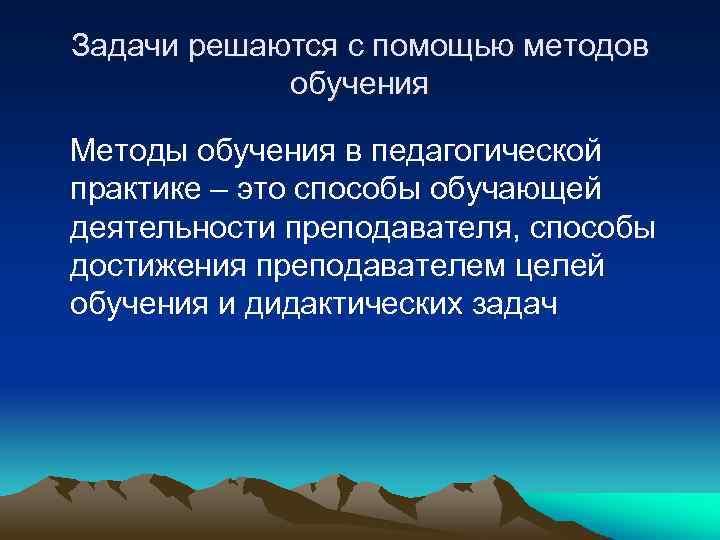 Задачи решаются с помощью методов обучения

Методы обучения в педагогической практике – это способы обучающей деятельности преподавателя, способы достижения преподавателем целей обучения и дидактических задач